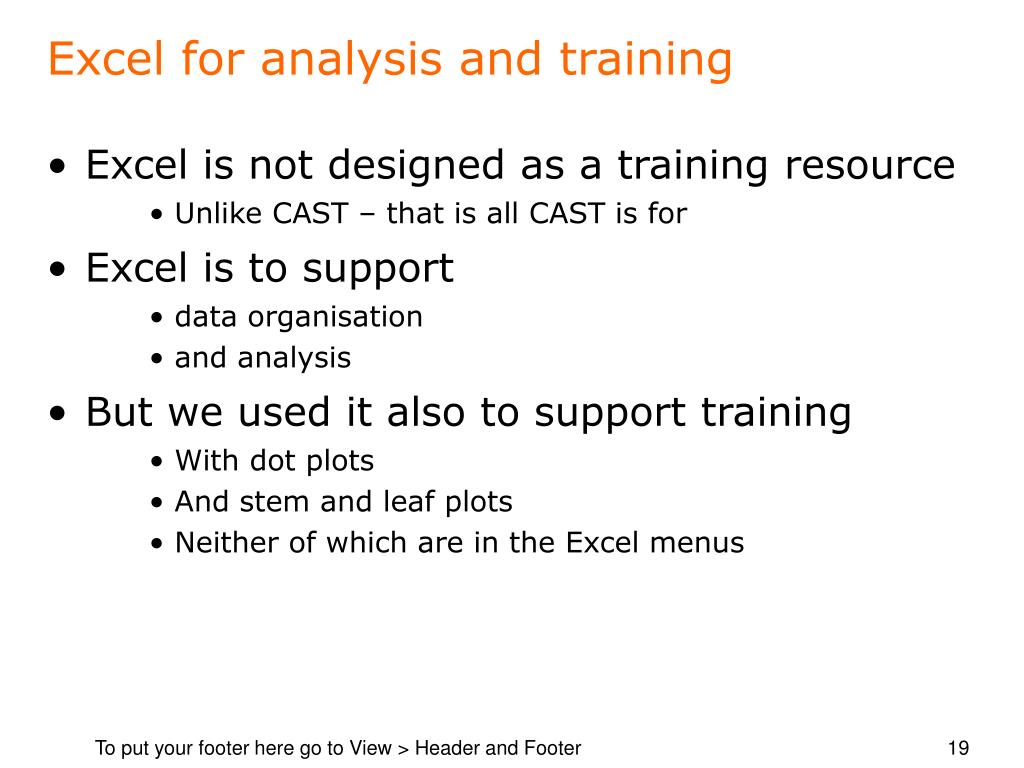 Excel for analysis and training

• Excel is not designed as a training resource
  • Unlike CAST – that is all CAST is for
• Excel is to support
  • data organisation
  • and analysis
• But we used it also to support training
  • With dot plots
  • And stem and leaf plots
  • Neither of which are in the Excel menus

To put your footer here go to View > Header and Footer

19